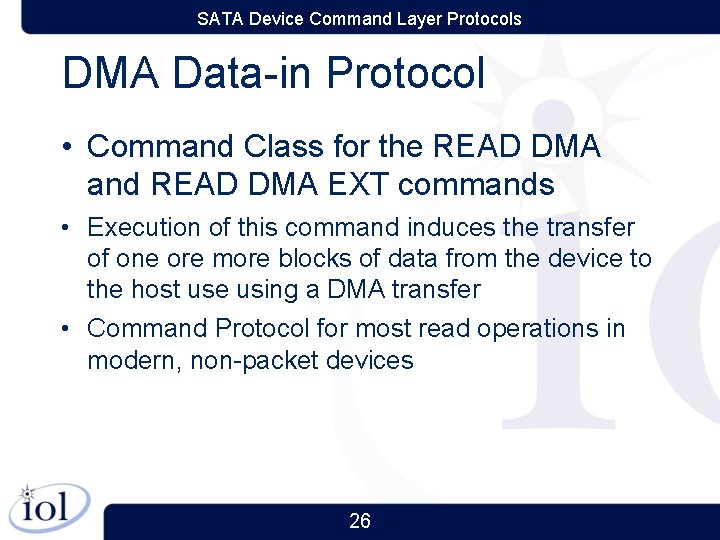 SATA Device Command Layer Protocols

DMA Data-in Protocol

• Command Class for the READ DMA and READ DMA EXT commands

• Execution of this command induces the transfer of one ore more blocks of data from the device to the host use using a DMA transfer

• Command Protocol for most read operations in modern, non-packet devices

iol

26